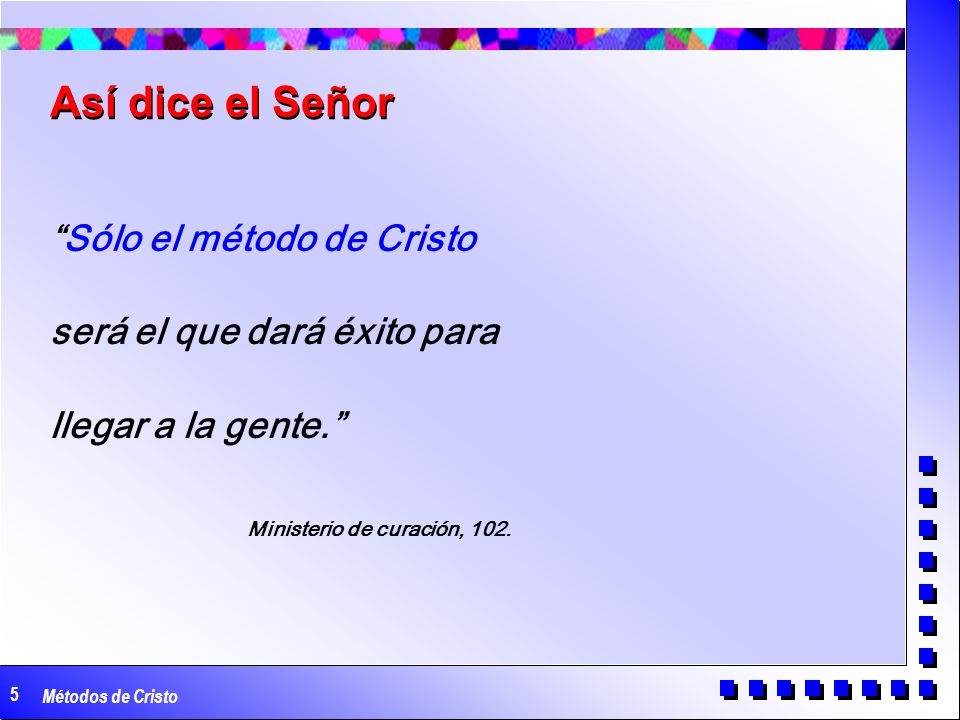 Así dice el Señor

“Sólo el método de Cristo

será el que dará éxito para

llegar a la gente.”

Ministerio de curación, 102.

5 Métodos de Cristo